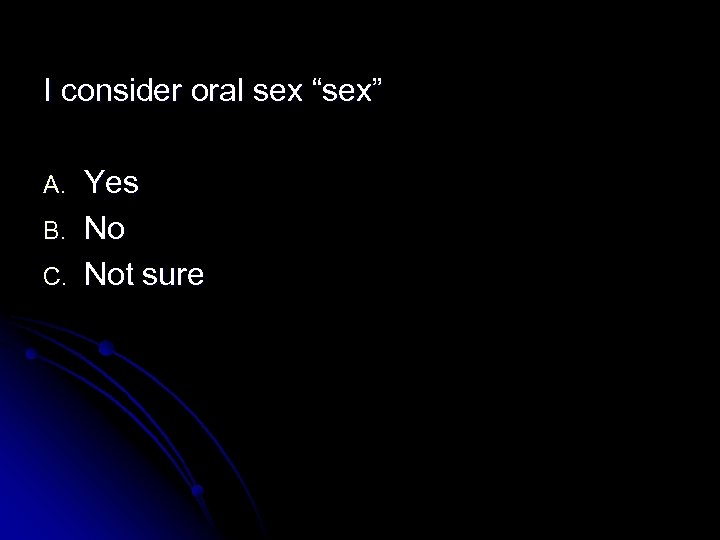 I consider oral sex “sex”

A. Yes
B. No
C. Not sure